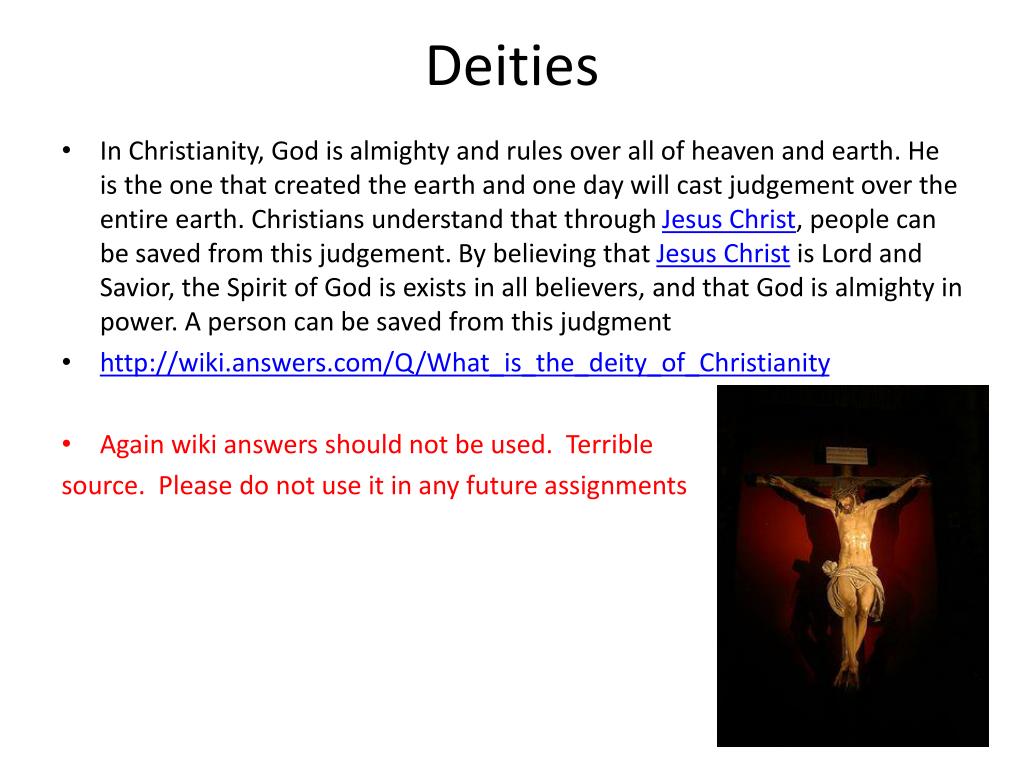 Deities

• In Christianity, God is almighty and rules over all of heaven and earth. He is the one that created the earth and one day will cast judgement over the entire earth. Christians understand that through Jesus Christ, people can be saved from this judgement. By believing that Jesus Christ is Lord and Savior, the Spirit of God is exists in all believers, and that God is almighty in power. A person can be saved from this judgment

• http://wiki.answers.com/Q/What_is_the_deity_of_Christianity

• Again wiki answers should not be used. Terrible source. Please do not use it in any future assignments